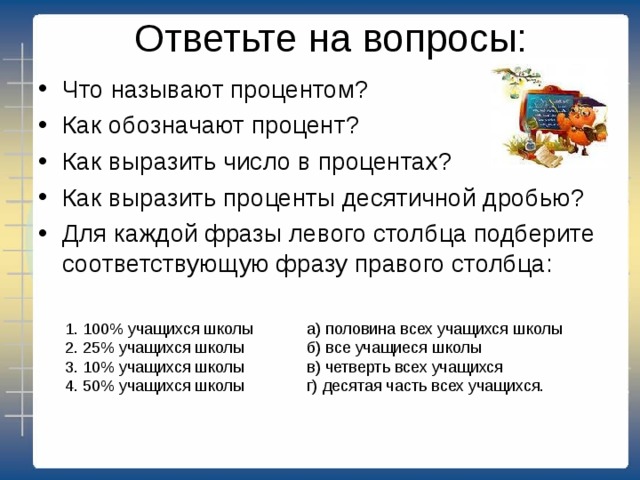 Ответьте на вопросы:

• Что называют процентом?
• Как обозначают процент?
• Как выразить число в процентах?
• Как выразить проценты десятичной дробью?
• Для каждой фразы левого столбца подберите соответствующую фразу правого столбца:

1. 100% учащихся школы
2. 25% учащихся школы
3. 10% учащихся школы
4. 50% учащихся школы

а) половина всех учащихся школы
б) все учащиеся школы
в) четверть всех учащихся
г) десятая часть всех учащихся.